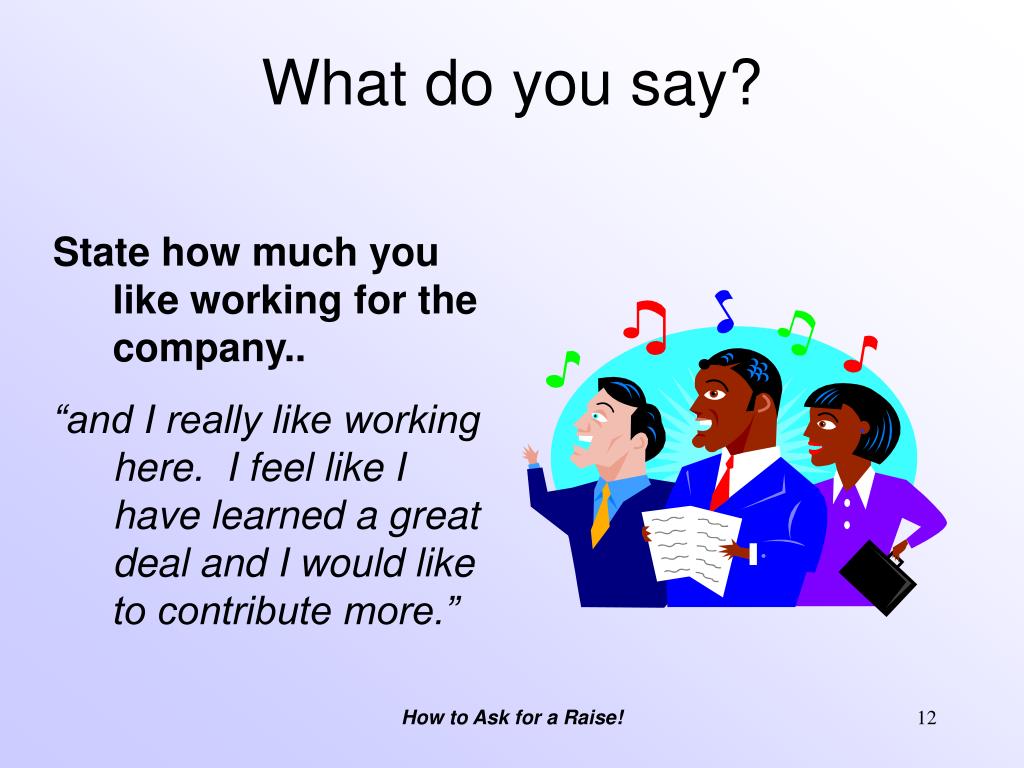 What do you say?

State how much you like working for the company..

“and I really like working here.  I feel like I have learned a great deal and I would like to contribute more.”

How to Ask for a Raise!

12